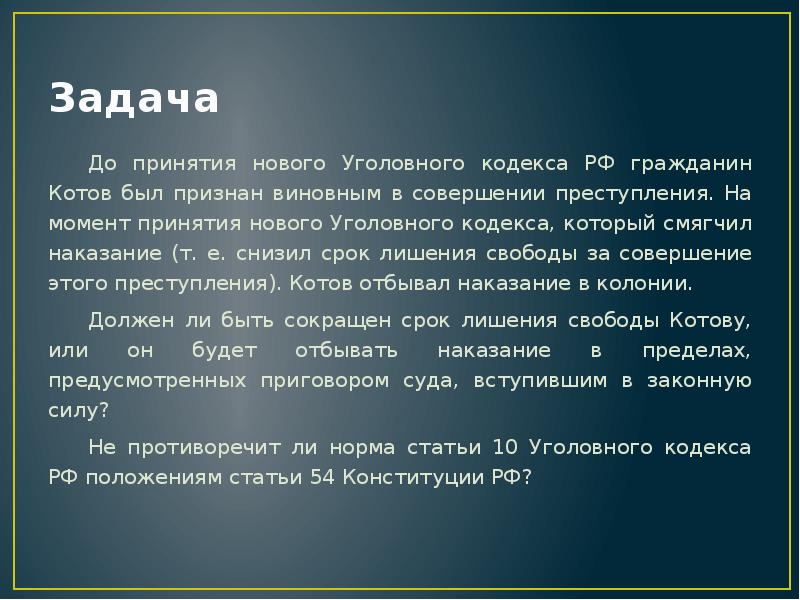 Задача

До принятия нового Уголовного кодекса РФ гражданин Котов был признан виновным в совершении преступления. На момент принятия нового Уголовного кодекса, который смягчил наказание (т. е. снизил срок лишения свободы за совершение этого преступления). Котов отбывал наказание в колонии.

Должен ли быть сокращен срок лишения свободы Котову, или он будет отбывать наказание в пределах, предусмотренных приговором суда, вступившим в законную силу?

Не противоречит ли норма статьи 10 Уголовного кодекса РФ положениям статьи 54 Конституции РФ?